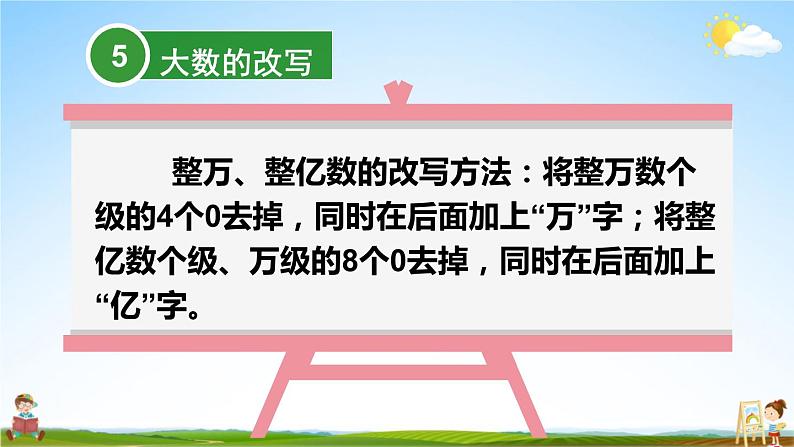 5 大数的改写

整万、整亿数的改写方法：将整万数个级的4个0去掉，同时在后面加上“万”字；将整亿数个级、万级的8个0去掉，同时在后面加上“亿”字。